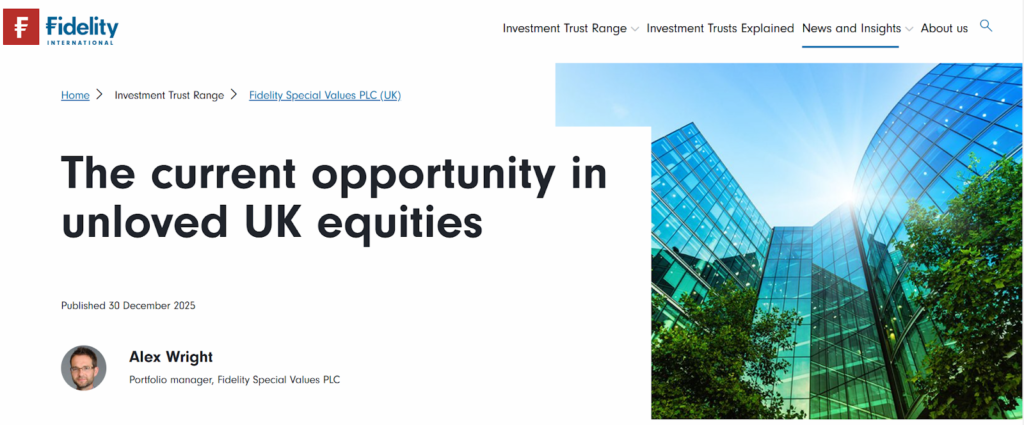 Fidelity INTERNATIONAL

Investment Trust Range Investment Trusts Explained News and Insights About us

Home > Investment Trust Range > Fidelity Special Values PLC (UK)

The current opportunity in unloved UK equities

Published 30 December 2025

Alex Wright

Portfolio manager, Fidelity Special Values PLC